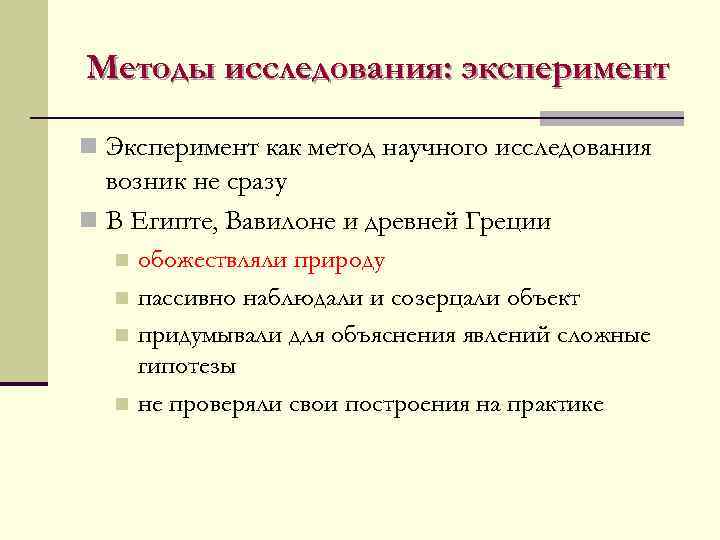 Методы исследования: эксперимент

Эксперимент как метод научного исследования возник не сразу

В Египте, Вавилоне и древней Греции

обожествляли природу

пассивно наблюдали и созерцали объект

придумывали для объяснения явлений сложные гипотезы

не проверяли свои построения на практике